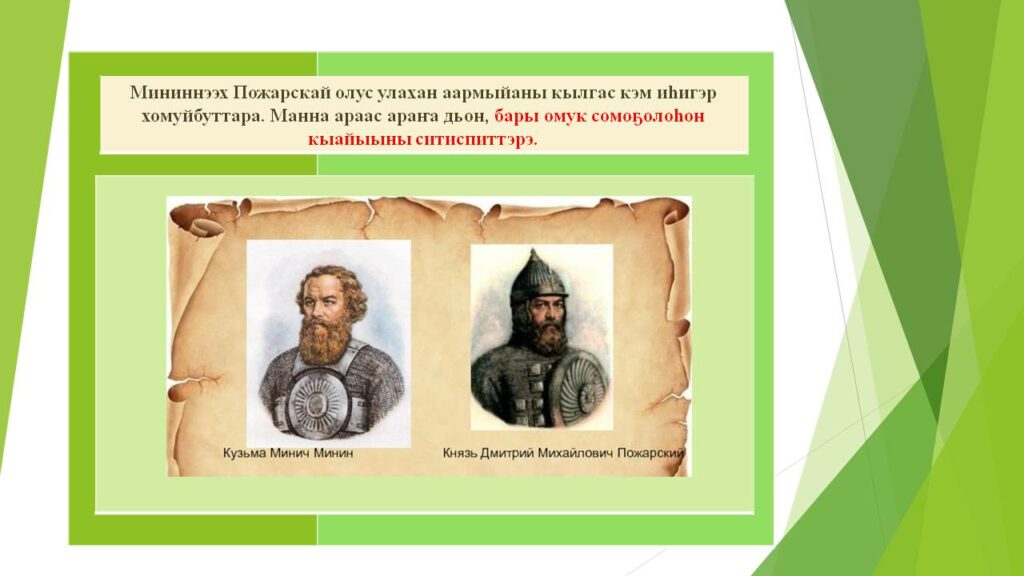 Мининнээх Пожарскай олус улахан аармыйаны кылгас кэм иһигэр хомуйбуттара. Манна араас араҥа дьон, бары омук сомоҕолоһон кыайыыны ситиспиттэрэ.

Кузьма Минич Минин

Князь Дмитрий Михайлович Пожарский